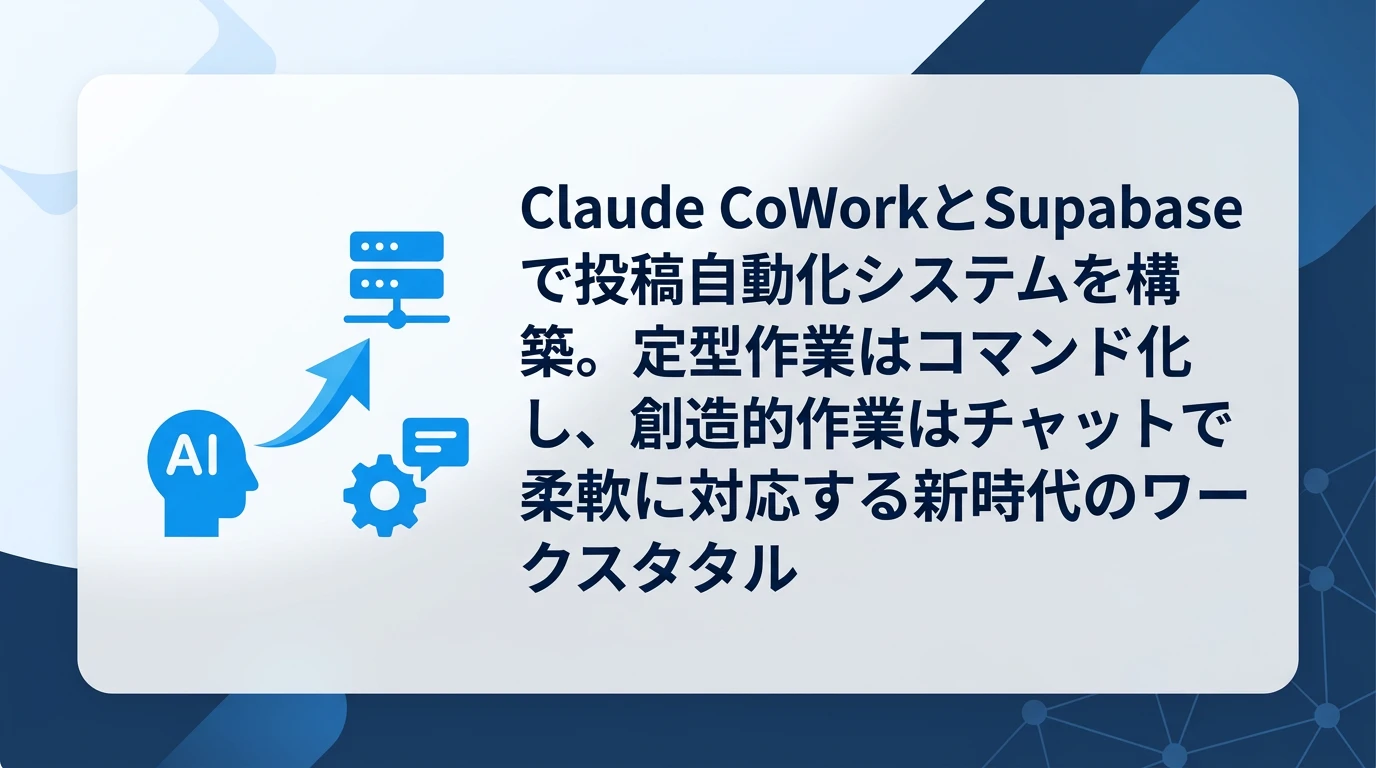 AI

Claude CoWorkとSupabaseで投稿自動化システムを構築。定型作業はコマンド化し、創造的作業はチャットで柔軟に対応する新時代のワークスタタル